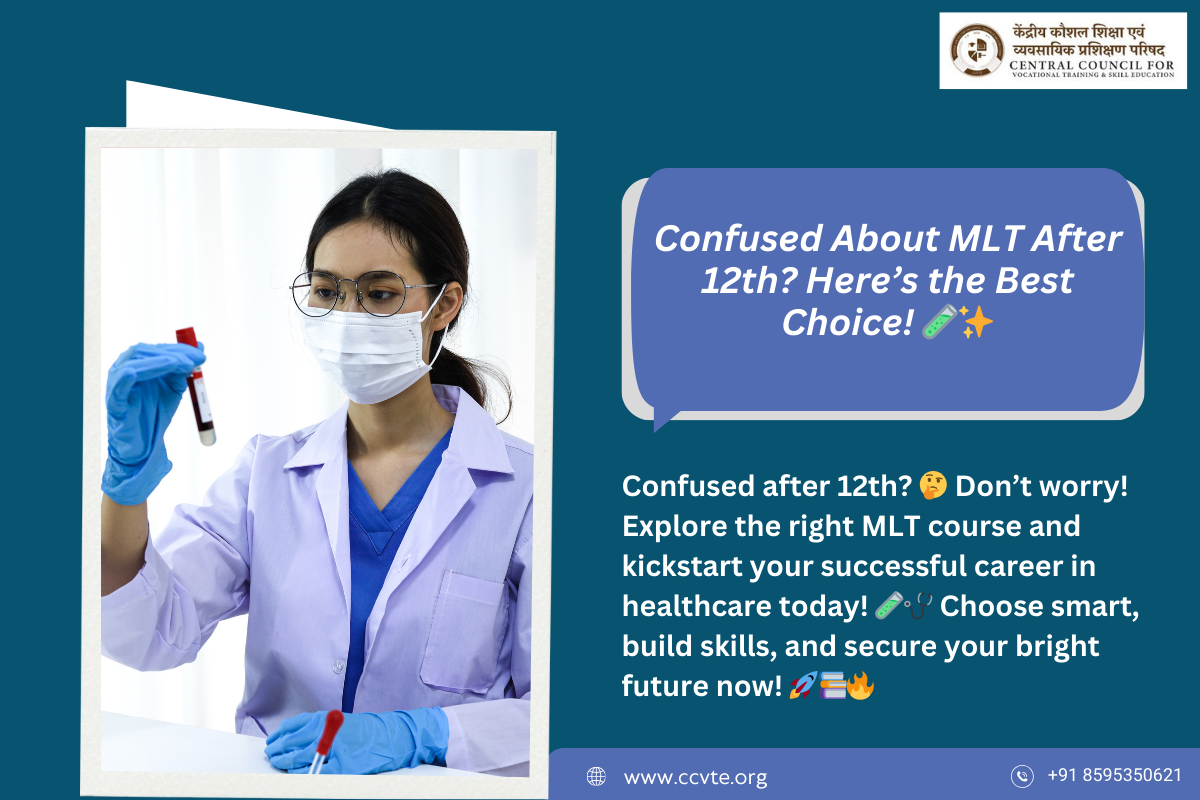 केंद्रीय कौशल शिक्षा एवं व्यवसायिक प्रशिक्षण परिषद
CENTRAL COUNCIL FOR
VOCATIONAL TRAINING & SKILL EDUCATION

Confused About MLT After 12th? Here's the Best Choice! 🧪✨

Confused after 12th? 🤔 Don't worry! Explore the right MLT course and kickstart your successful career in healthcare today! 🧪🩺 Choose smart, build skills, and secure your bright future now! 🚀📚🔥

www.ccvte.org

+91 8595350621